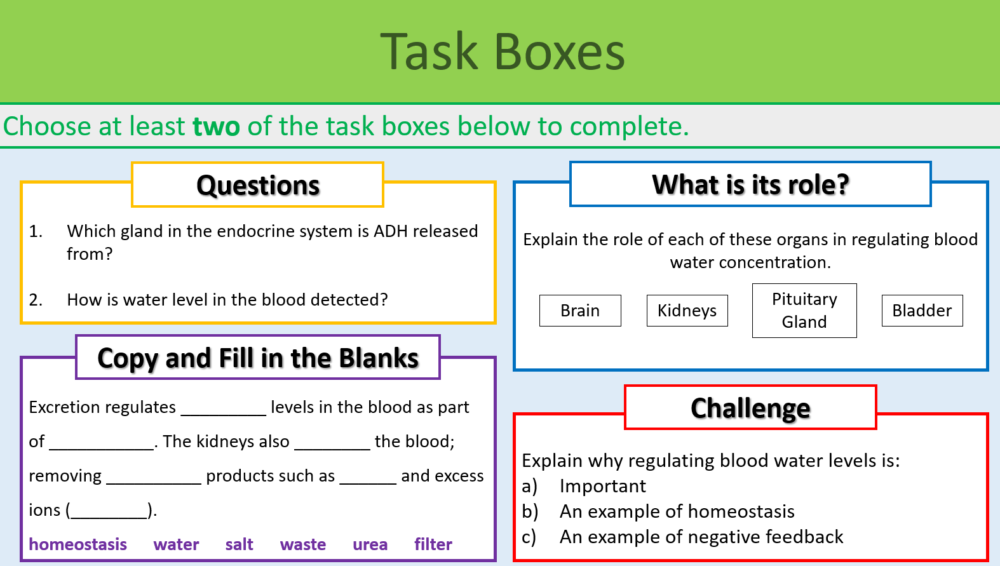 Task Boxes

Choose at least **two** of the task boxes below to complete.

Questions

1. Which gland in the endocrine system is ADH released from?

2. How is water level in the blood detected?

Copy and Fill in the Blanks

Excretion regulates _________ levels in the blood as part of ___________. The kidneys also ________ the blood; removing __________ products such as ______ and excess ions (________).

homeostasis water salt waste urea filter

What is its role?

Explain the role of each of these organs in regulating blood water concentration.

Brain

Kidneys

Pituitary Gland

Bladder

Challenge

Explain why regulating blood water levels is:
a) Important
b) An example of homeostasis
c) An example of negative feedback